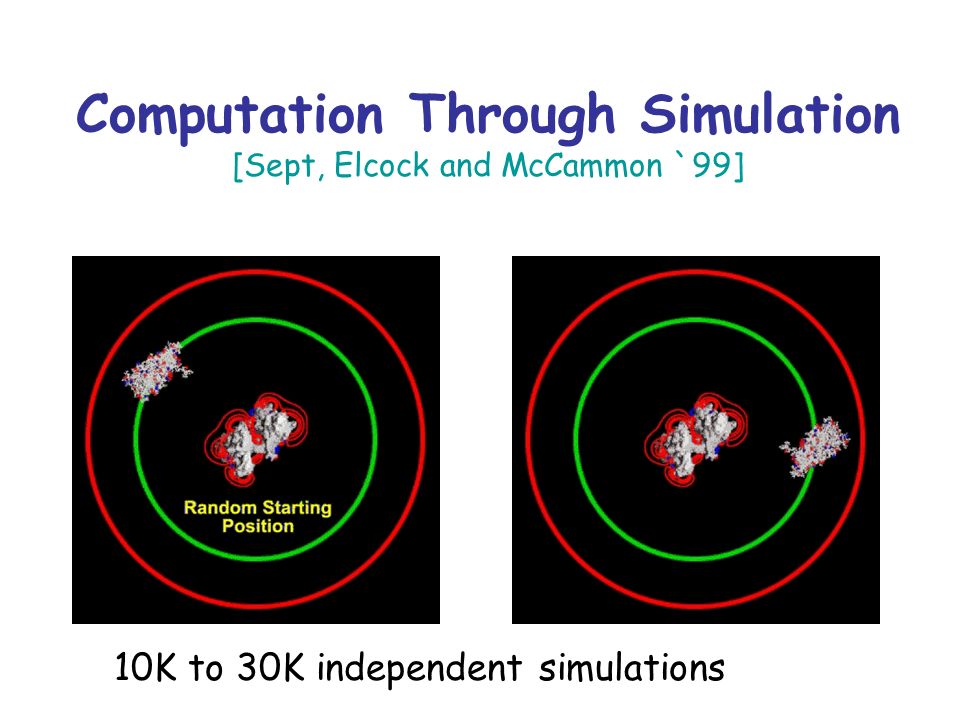 Computation Through Simulation
[Sept, Elcock and McCammon `99]

Random Starting Position

10K to 30K independent simulations